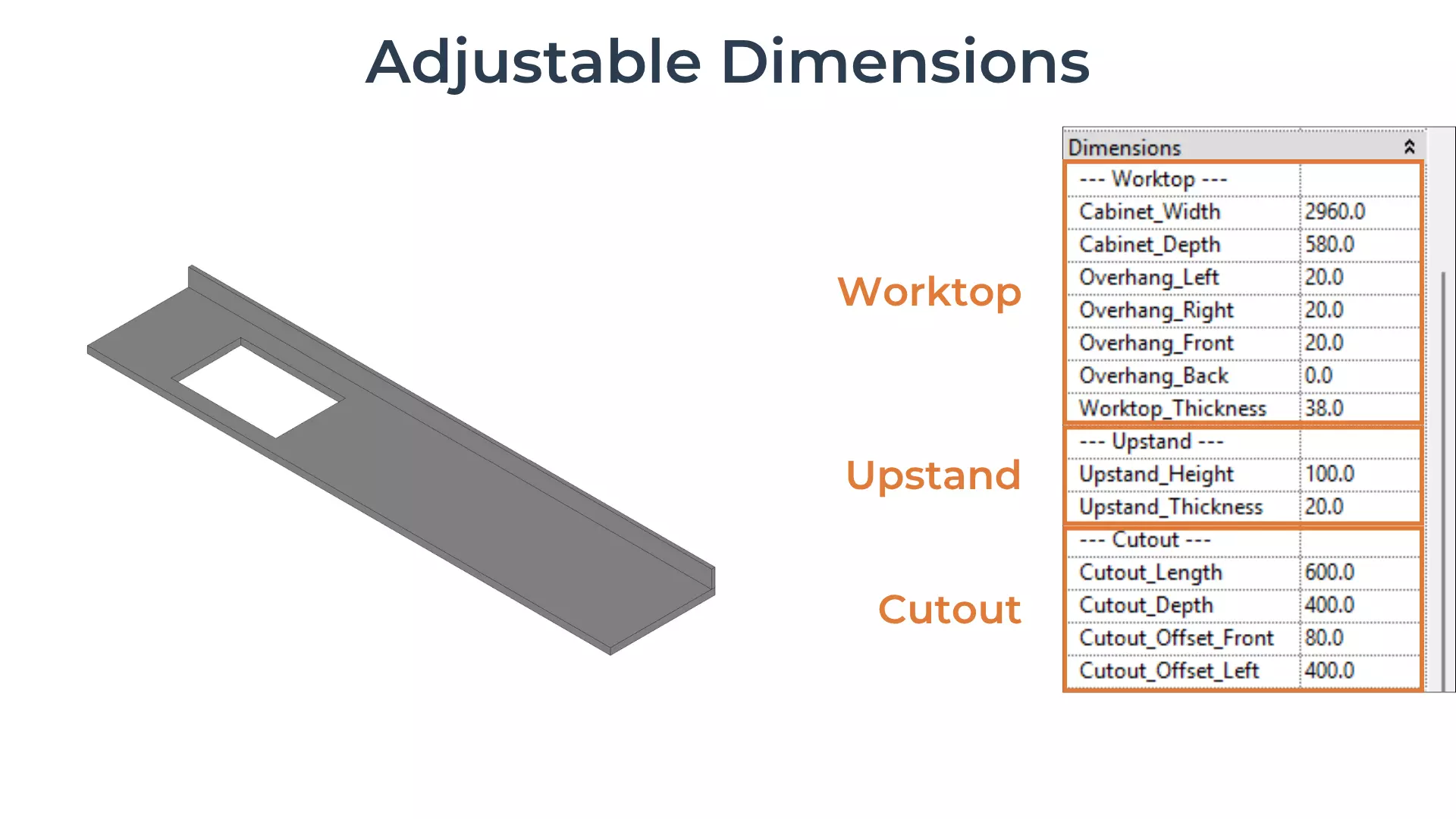 Adjustable Dimensions

Worktop

Upstand

Cutout

| Dimensions | |
|---|---|
| --- Worktop --- | |
| Cabinet_Width | 2960.0 |
| Cabinet_Depth | 580.0 |
| Overhang_Left | 20.0 |
| Overhang_Right | 20.0 |
| Overhang_Front | 20.0 |
| Overhang_Back | 0.0 |
| Worktop_Thickness | 38.0 |
| --- Upstand --- | |
| Upstand_Height | 100.0 |
| Upstand_Thickness | 20.0 |
| --- Cutout --- | |
| Cutout_Length | 600.0 |
| Cutout_Depth | 400.0 |
| Cutout_Offset_Front | 80.0 |
| Cutout_Offset_Left | 400.0 |